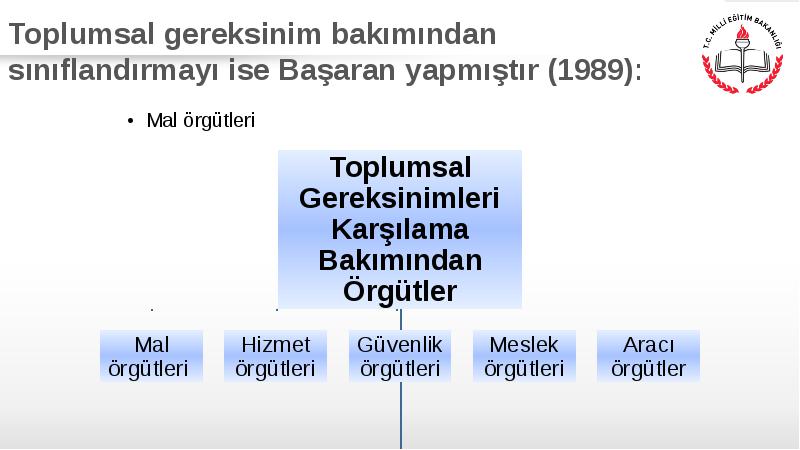 Toplumsal gereksinim bakımından sınıflandırmayı ise Başaran yapmıştır (1989):

T.C. MİLLİ EĞİTİM BAKANLIĞI

• Mal örgütleri

Toplumsal Gereksinimleri Karşılama Bakımından Örgütler

Mal örgütleri

Hizmet örgütleri

Güvenlik örgütleri

Meslek örgütleri

Aracı örgütler